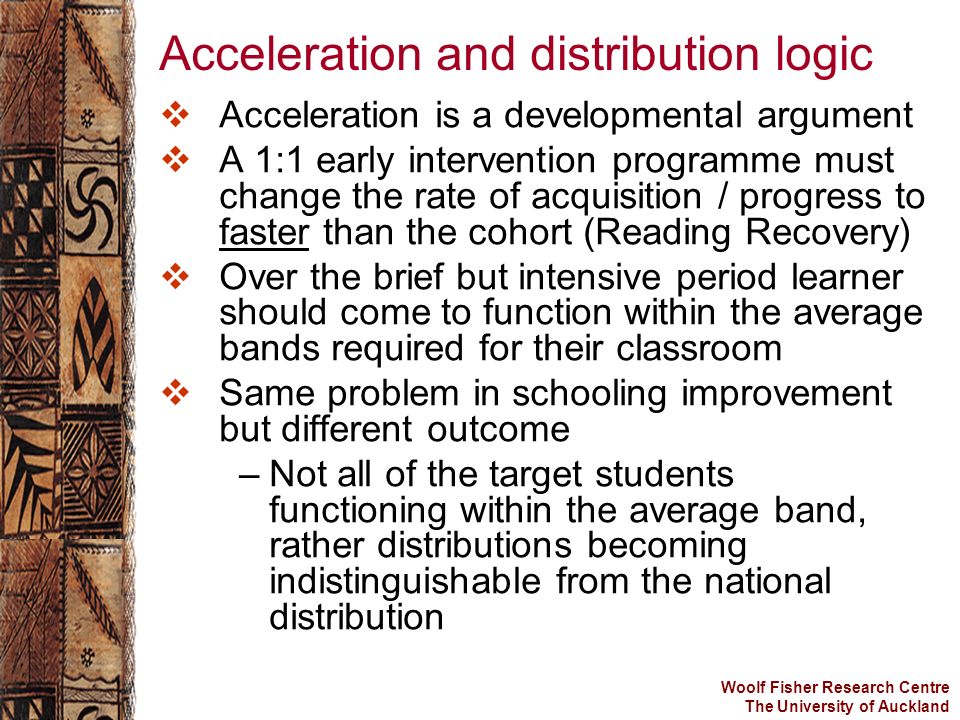 Acceleration and distribution logic

❖ Acceleration is a developmental argument

❖ A 1:1 early intervention programme must change the rate of acquisition / progress to faster than the cohort (Reading Recovery)

❖ Over the brief but intensive period learner should come to function within the average bands required for their classroom

❖ Same problem in schooling improvement but different outcome

– Not all of the target students functioning within the average band, rather distributions becoming indistinguishable from the national distribution

Woolf Fisher Research Centre
The University of Auckland